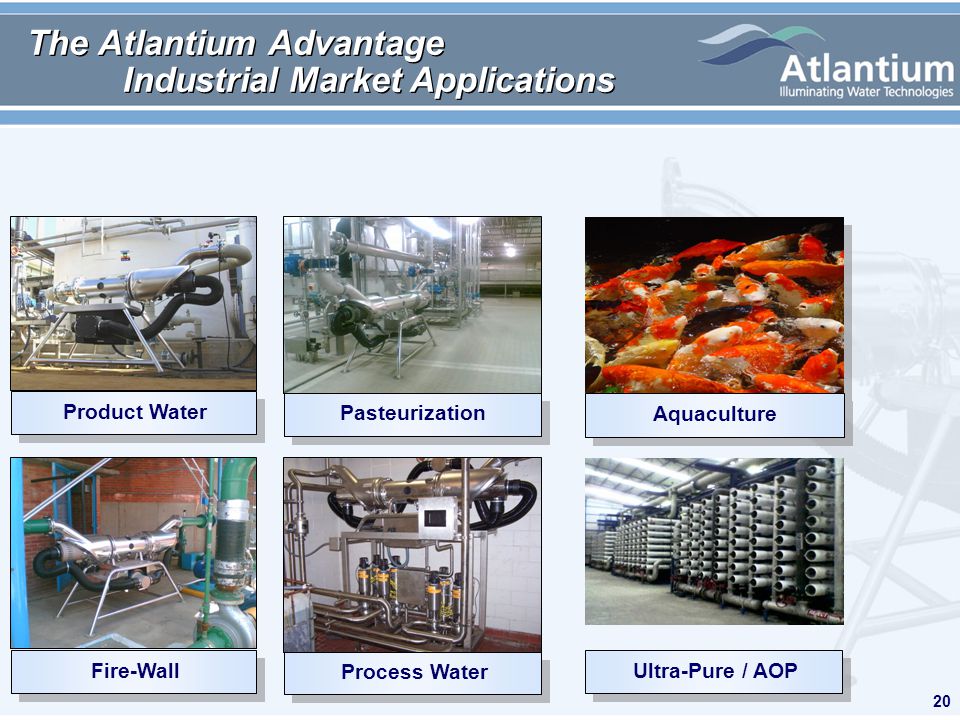 The Atlantium Advantage
Industrial Market Applications

Atlantium
Illuminating Water Technologies

Product Water

Pasteurization

Aquaculture

Fire-Wall

Process Water

Ultra-Pure / AOP

20